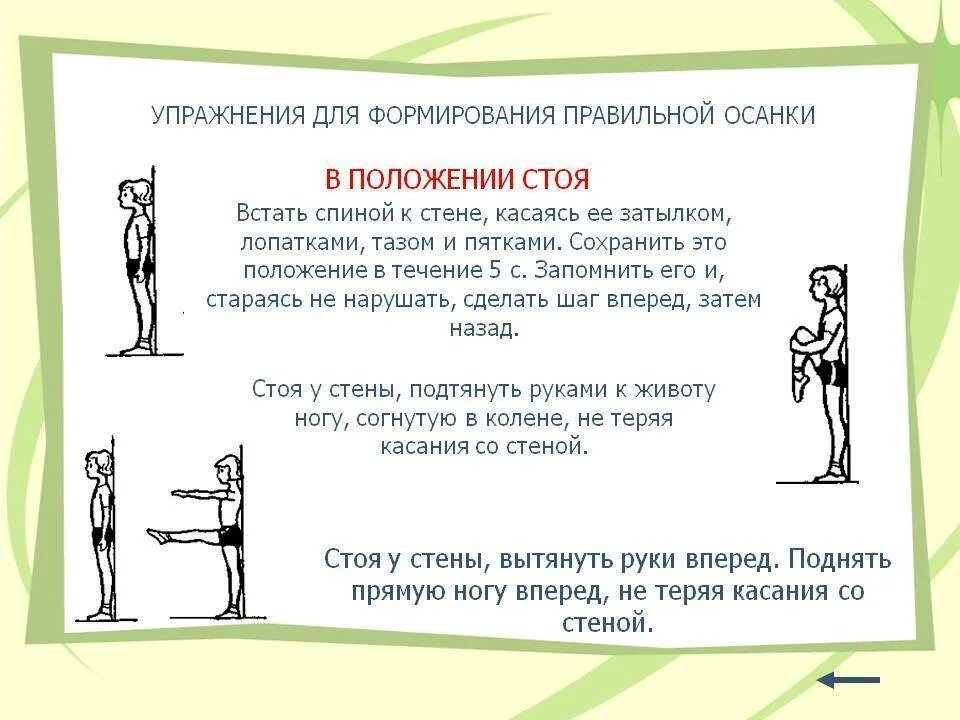 УПРАЖНЕНИЯ ДЛЯ ФОРМИРОВАНИЯ ПРАВИЛЬНОЙ ОСАНКИ

В ПОЛОЖЕНИИ СТОЯ

Встать спиной к стене, касаясь ее затылком, лопатками, тазом и пятками. Сохранить это положение в течение 5 с. Запомнить его и, стараясь не нарушать, сделать шаг вперед, затем назад.

Стоя у стены, подтянуть руками к животу ногу, согнутую в колене, не теряя касания со стеной.

Стоя у стены, вытянуть руки вперед. Поднять прямую ногу вперед, не теряя касания со стеной.